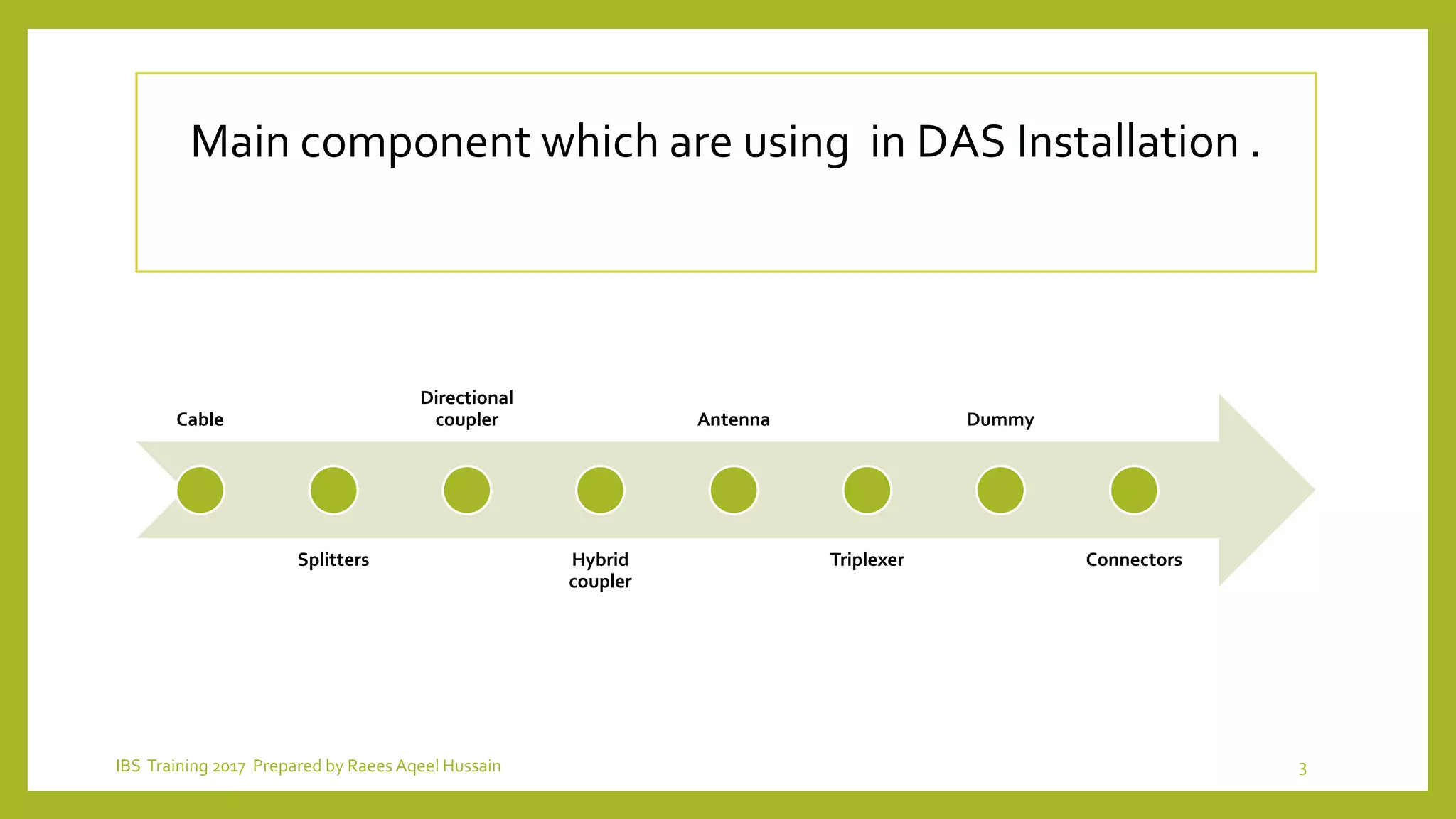 Main component which are using in DAS Installation .

Cable

Splitters

Directional coupler

Hybrid coupler

Antenna

Triplexer

Dummy

Connectors

IBS Training 2017 Prepared by Raees Aqeel Hussain

3